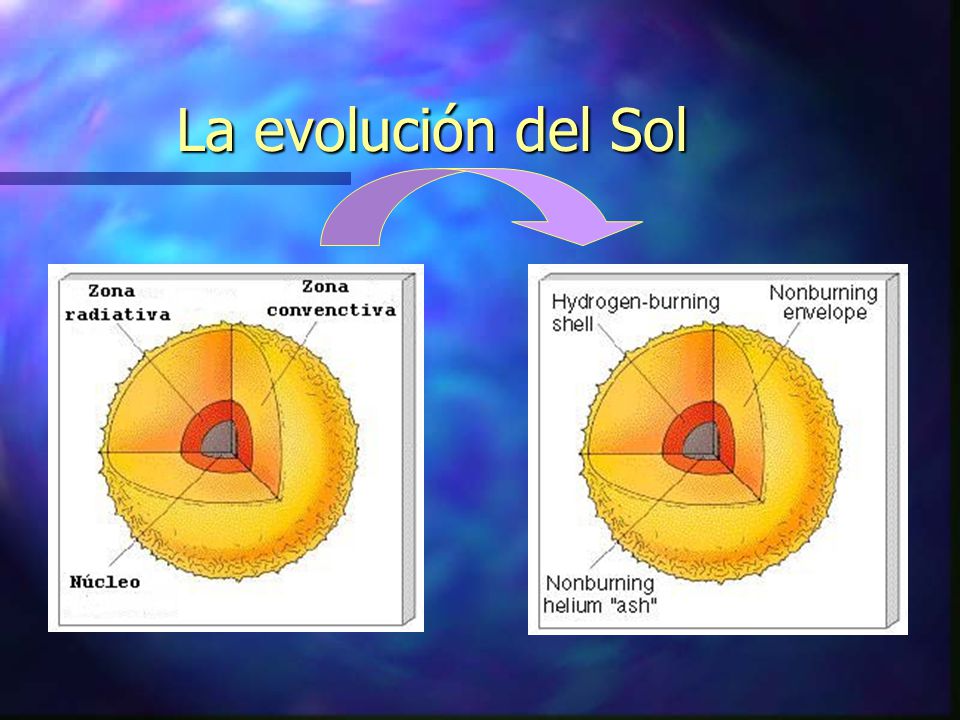 La evolución del Sol

Zona radiativa

Zona convenctiva

Núcleo

Hydrogen-burning shell

Nonburning envelope

Nonburning helium "ash"